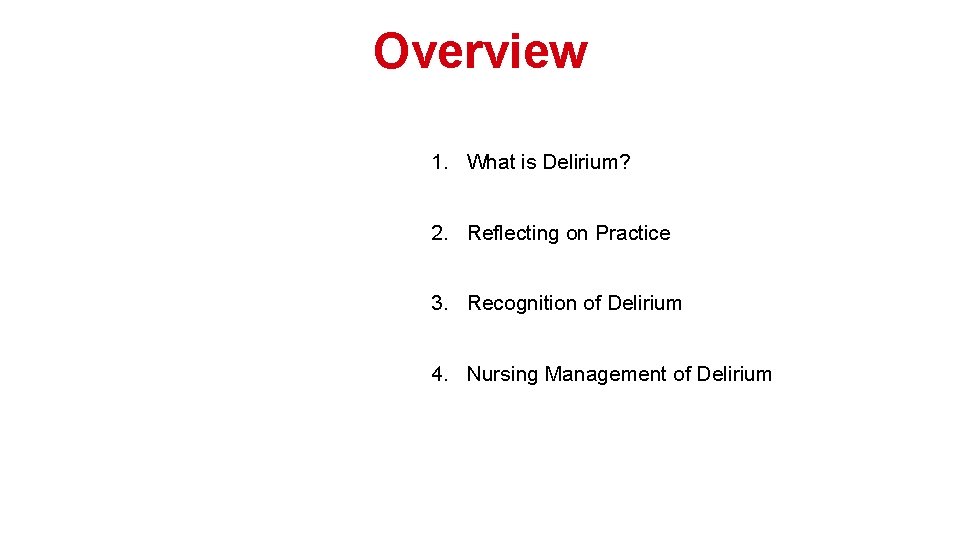 Overview

1. What is Delirium?

2. Reflecting on Practice

3. Recognition of Delirium

4. Nursing Management of Delirium